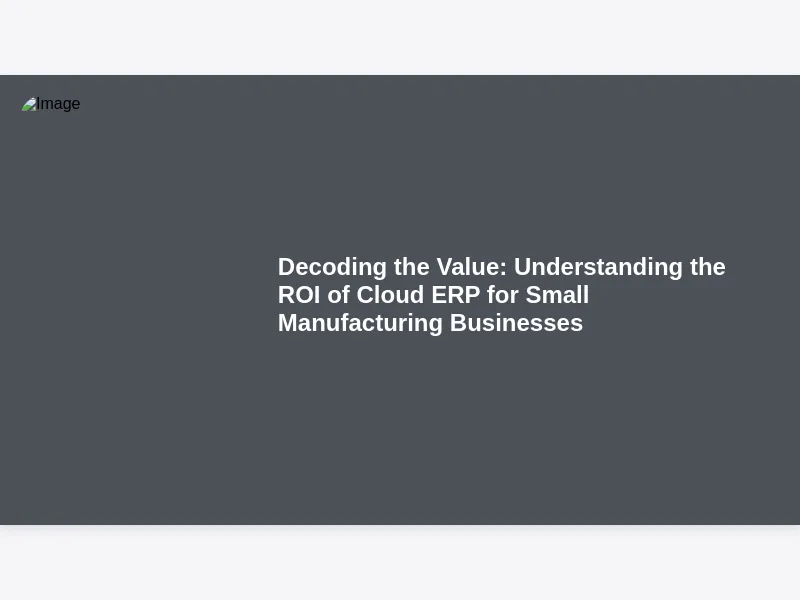 Image

Decoding the Value: Understanding the ROI of Cloud ERP for Small Manufacturing Businesses